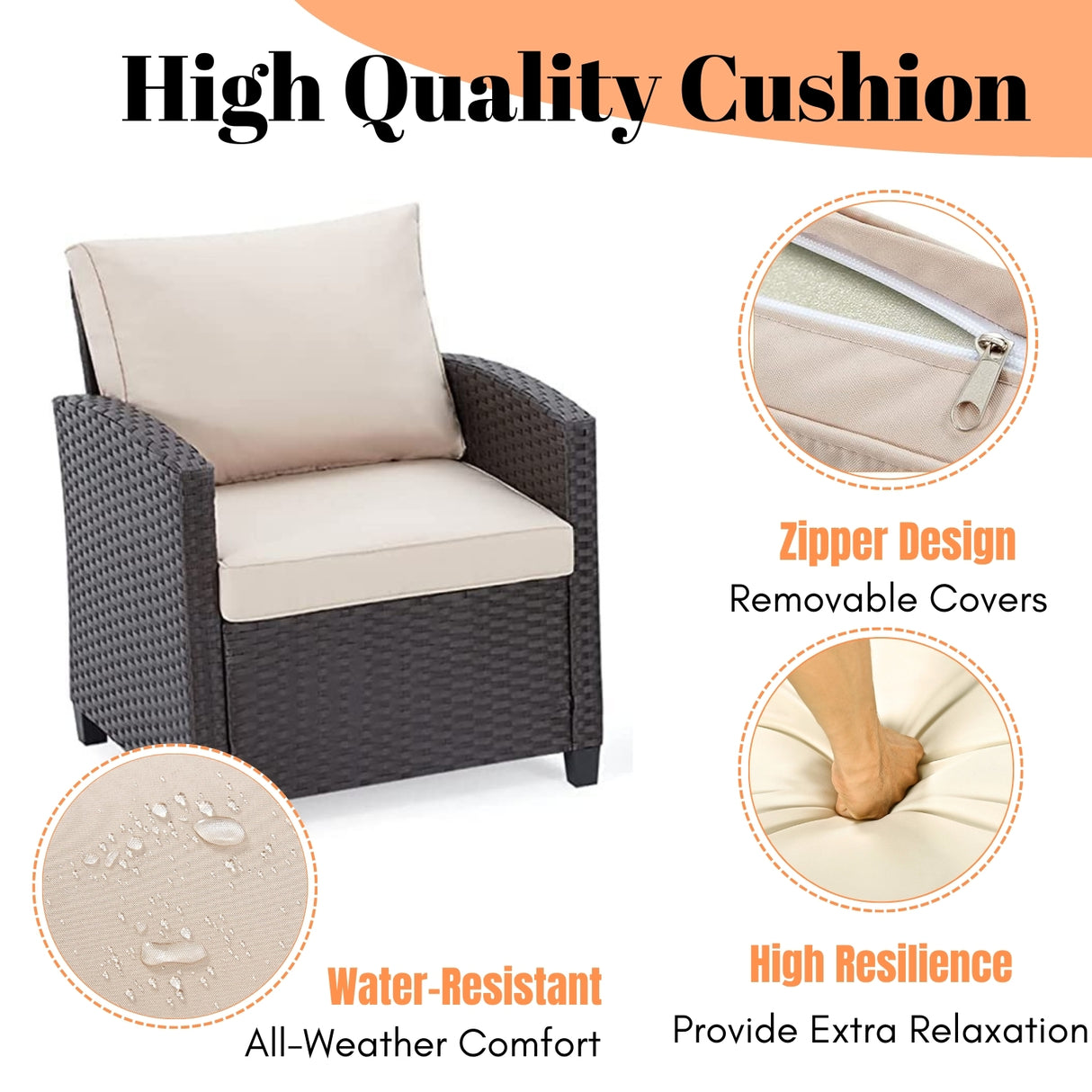 High Quality Cushion

Zipper Design
Removable Covers

High Resilience
Provide Extra Relaxation

Water-Resistant
All-Weather Comfort